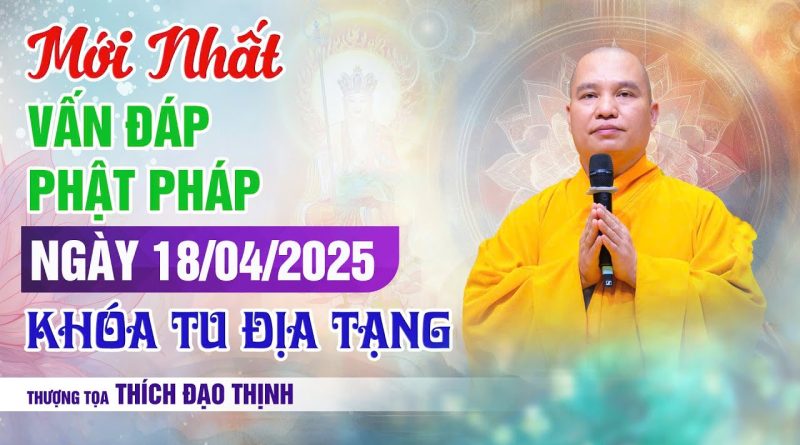 Mới Nhất
VẤN ĐÁP
PHẬT PHÁP
NGÀY 18/04/2025
KHÓA TU ĐỊA TẠNG
THƯỢNG TỌA THÍCH ĐẠO THỊNH